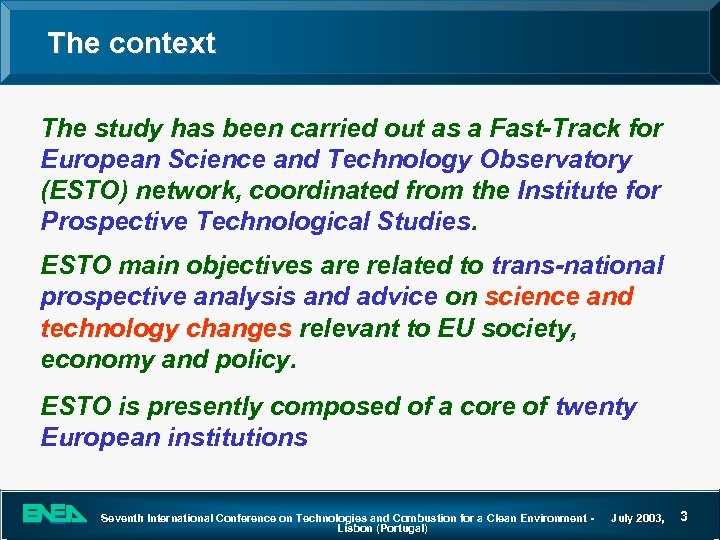 The context

The study has been carried out as a Fast-Track for European Science and Technology Observatory (ESTO) network, coordinated from the Institute for Prospective Technological Studies.

ESTO main objectives are related to trans-national prospective analysis and advice on science and technology changes relevant to EU society, economy and policy.

ESTO is presently composed of a core of twenty European institutions

ENEA Seventh International Conference on Technologies and Combustion for a Clean Environment - July 2003, Lisbon (Portugal) 3